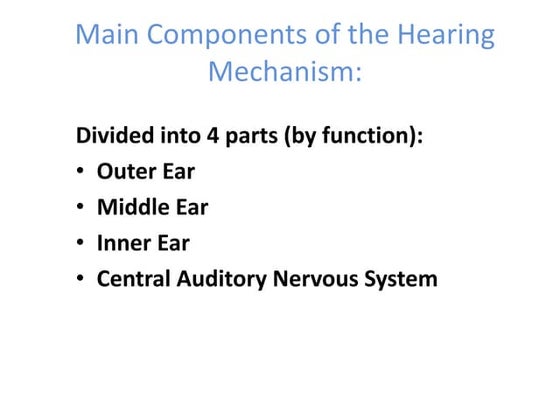 Main Components of the Hearing Mechanism:

Divided into 4 parts (by function):
• Outer Ear
• Middle Ear
• Inner Ear
• Central Auditory Nervous System